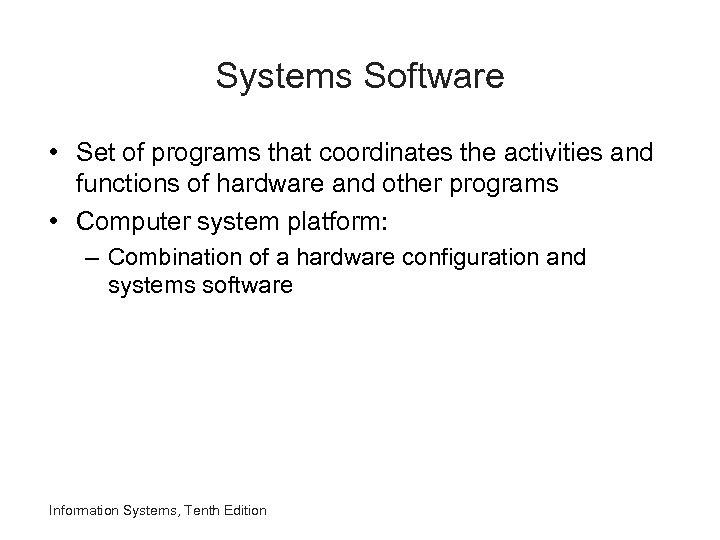 Systems Software

• Set of programs that coordinates the activities and functions of hardware and other programs

• Computer system platform:

– Combination of a hardware configuration and systems software

Information Systems, Tenth Edition